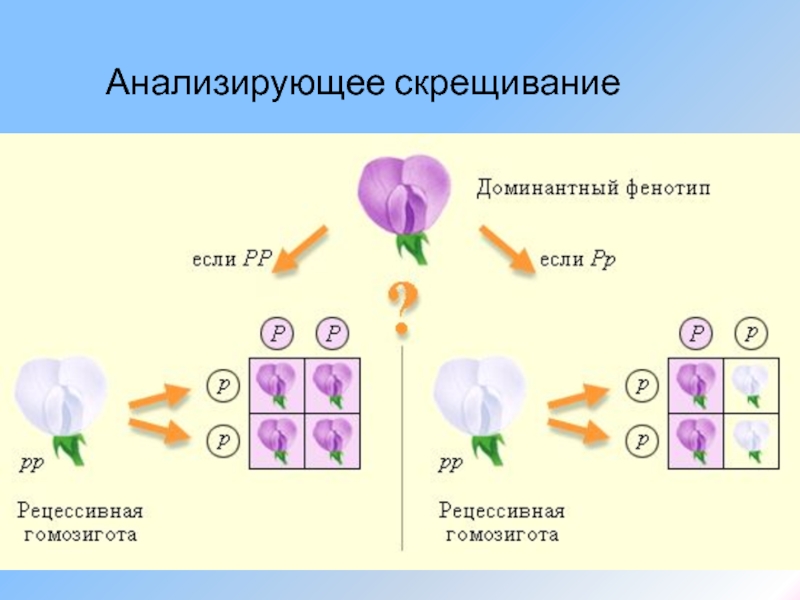 Анализирующее скрещивание

Доминантный фенотип

если $PP$

если $Pp$

?

$P$ $P$

$p$

$p$

$pp$

Рецессивная гомозигота

$P$ $p$

$p$

$p$

$pp$

Рецессивная гомозигота